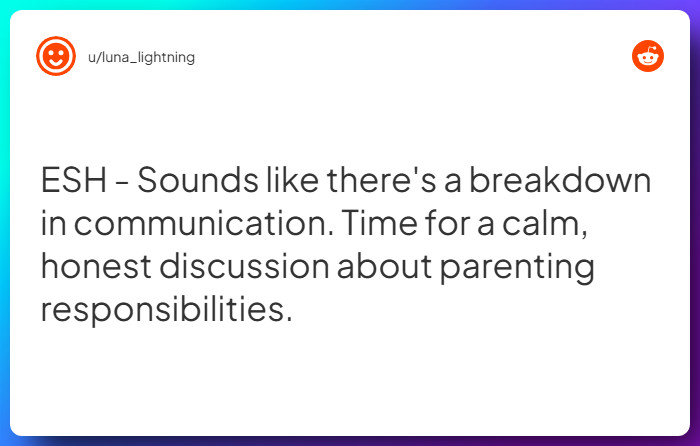 u/luna_lightning

ESH - Sounds like there's a breakdown in communication. Time for a calm, honest discussion about parenting responsibilities.